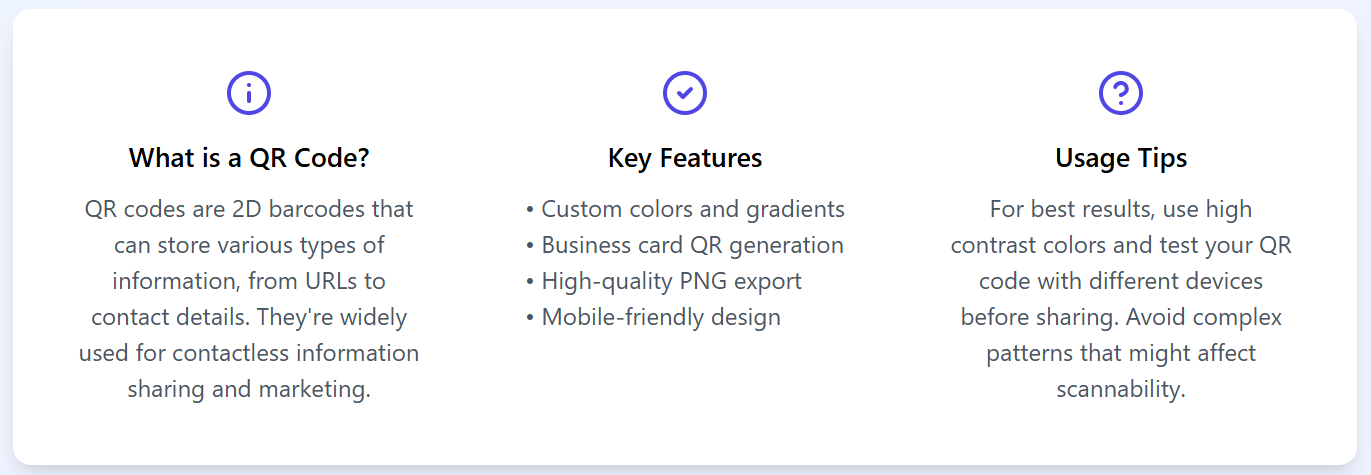 What is a QR Code?

QR codes are 2D barcodes that can store various types of information, from URLs to contact details. They're widely used for contactless information sharing and marketing.

Key Features

• Custom colors and gradients
• Business card QR generation
• High-quality PNG export
• Mobile-friendly design

Usage Tips

For best results, use high contrast colors and test your QR code with different devices before sharing. Avoid complex patterns that might affect scannability.